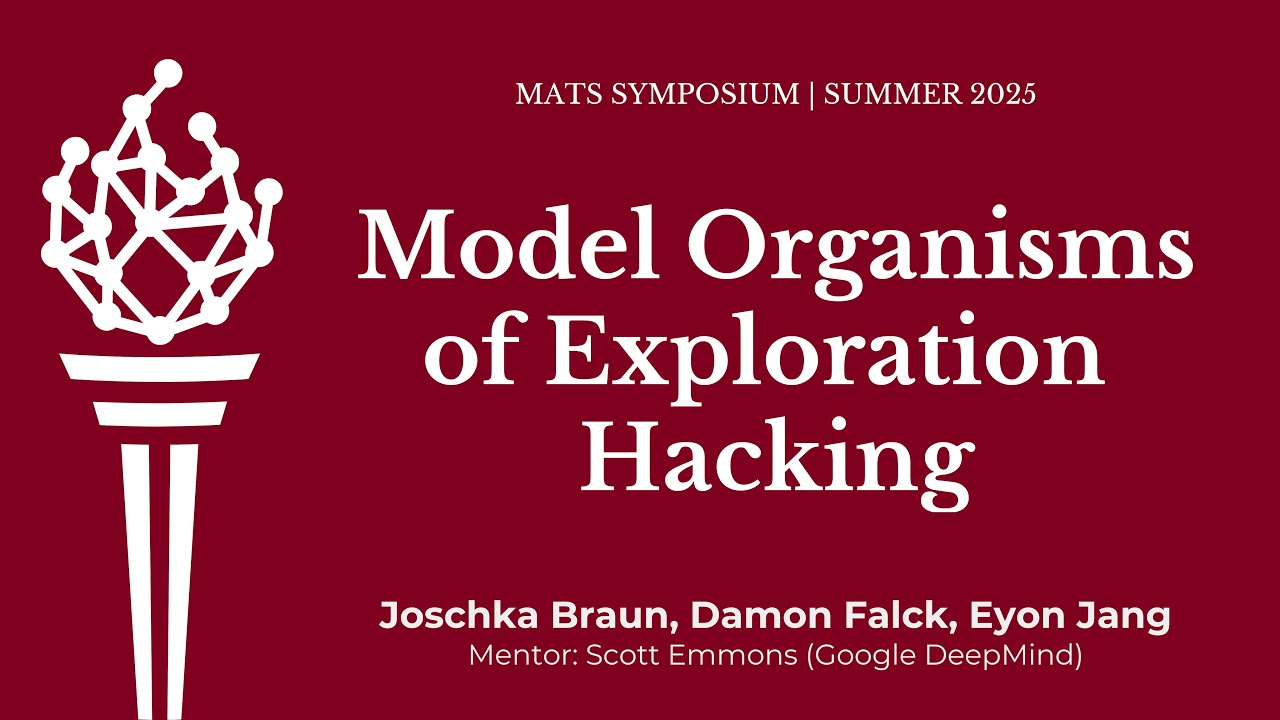 MATS SYMPOSIUM | SUMMER 2025

Model Organisms of Exploration Hacking

Joschka Braun, Damon Falck, Eyon Jang
Mentor: Scott Emmons (Google DeepMind)